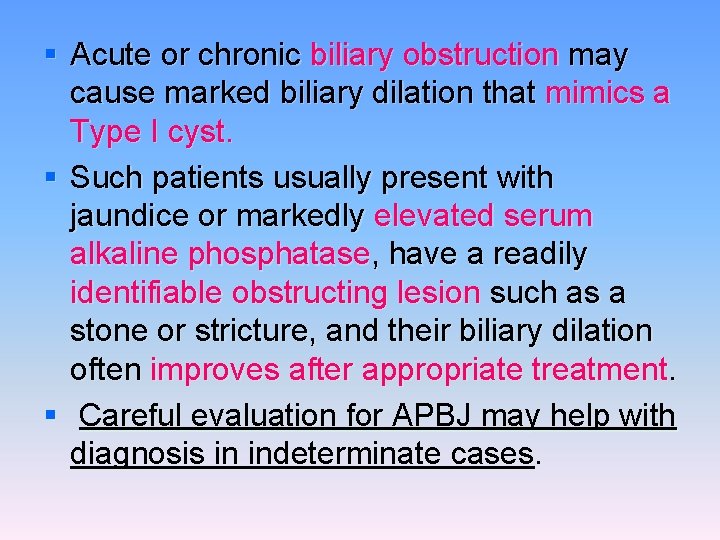 ▪ Acute or chronic biliary obstruction may cause marked biliary dilation that mimics a Type I cyst.

▪ Such patients usually present with jaundice or markedly elevated serum alkaline phosphatase, have a readily identifiable obstructing lesion such as a stone or stricture, and their biliary dilation often improves after appropriate treatment.

▪ Careful evaluation for APBJ may help with diagnosis in indeterminate cases.